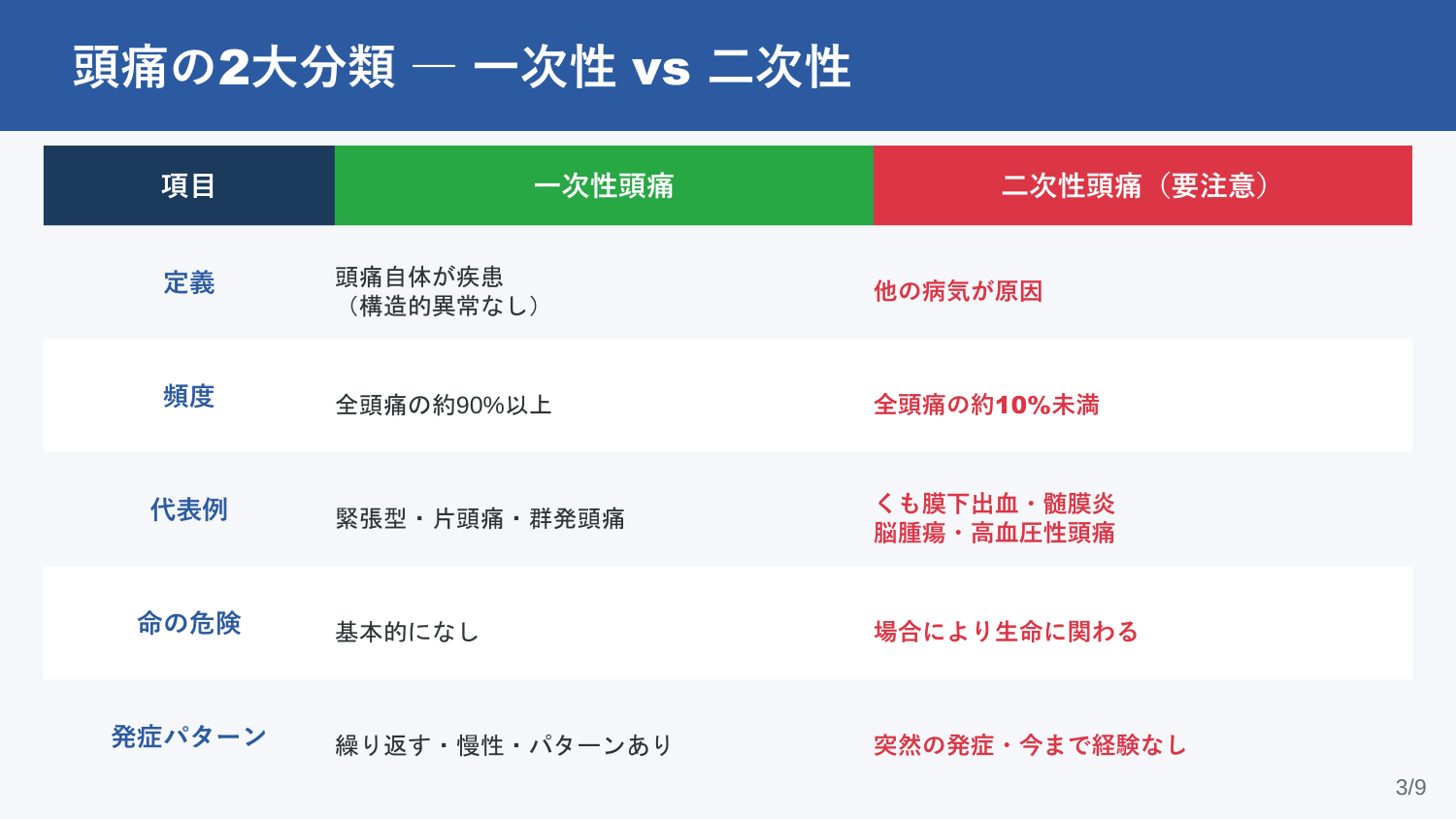 頭痛の2大分類 — 一次性 vs 二次性

| 項目 | 一次性頭痛 | 二次性頭痛（要注意） |
|---|---|---|
| 定義 | 頭痛自体が疾患（構造的異常なし） | 他の病気が原因 |
| 頻度 | 全頭痛の約90%以上 | 全頭痛の約10%未満 |
| 代表例 | 緊張型・片頭痛・群発頭痛 | くも膜下出血・髄膜炎 脳腫瘍・高血圧性頭痛 |
| 命の危険 | 基本的になし | 場合により生命に関わる |
| 発症パターン | 繰り返す・慢性・パターンあり | 突然の発症・今まで経験なし |

3/9